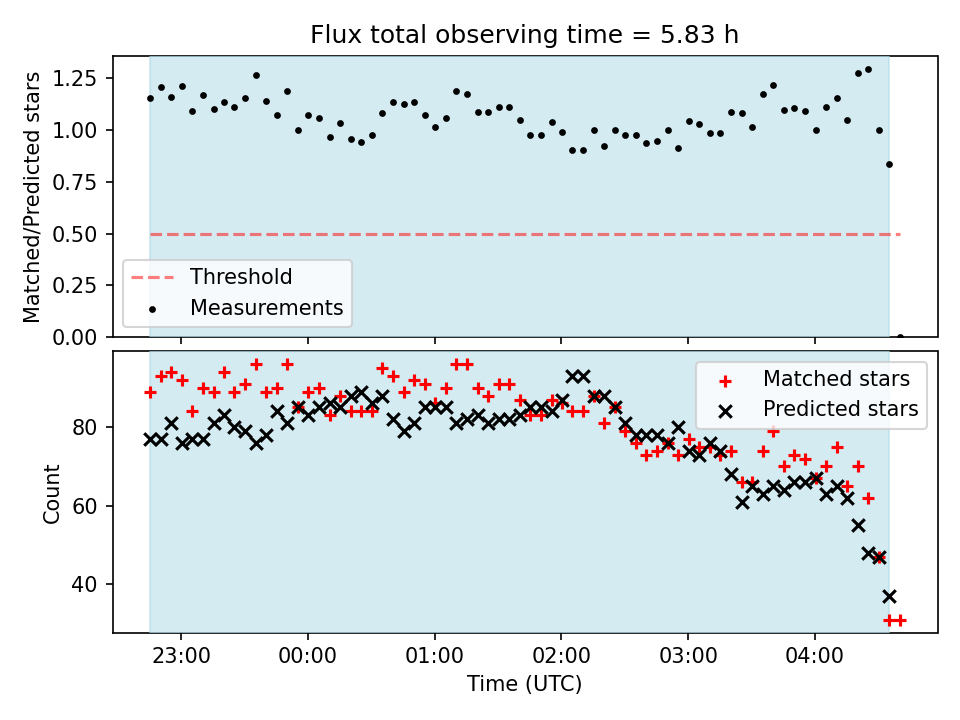 Flux total observing time = 5.83 h

Matched/Predicted stars

1.25
1.00
0.75
0.50
0.25
0.00

Threshold
Measurements

Count

80
60
40

Matched stars
Predicted stars

23:00
00:00
01:00
02:00
03:00
04:00

Time (UTC)